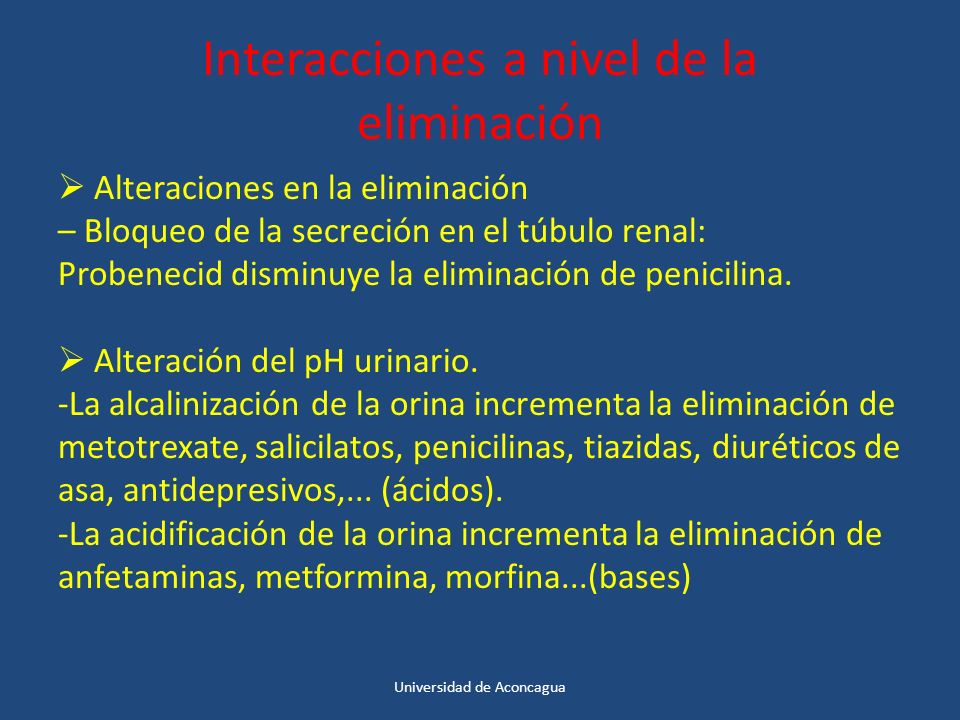 Interacciones a nivel de la eliminación

➢ Alteraciones en la eliminación
– Bloqueo de la secreción en el túbulo renal:
Probenecid disminuye la eliminación de penicilina.

➢ Alteración del pH urinario.
-La alcalinización de la orina incrementa la eliminación de metotrexate, salicilatos, penicilinas, tiazidas, diuréticos de asa, antidepresivos,... (ácidos).
-La acidificación de la orina incrementa la eliminación de anfetaminas, metformina, morfina...(bases)

Universidad de Aconcagua